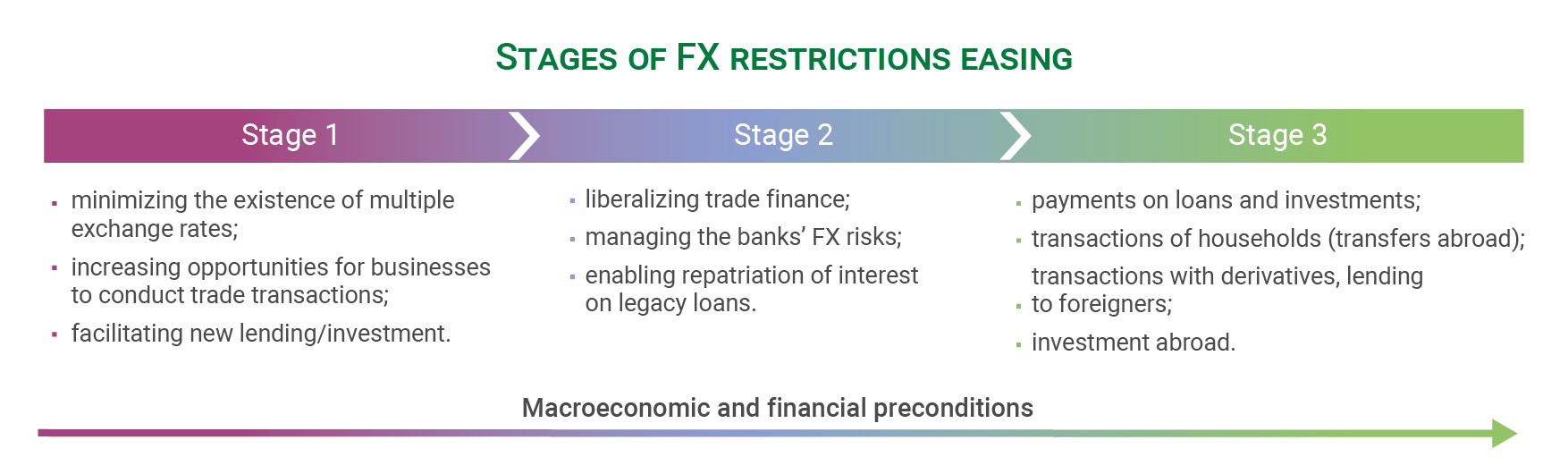 STAGES OF FX RESTRICTIONS EASING

Stage 1

- minimizing the existence of multiple exchange rates;
- increasing opportunities for businesses to conduct trade transactions;
- facilitating new lending/investment.

Stage 2

- liberalizing trade finance;
- managing the banks' FX risks;
- enabling repatriation of interest on legacy loans.

Stage 3

- payments on loans and investments;
- transactions of households (transfers abroad);
- transactions with derivatives, lending to foreigners;
- investment abroad.

Macroeconomic and financial preconditions